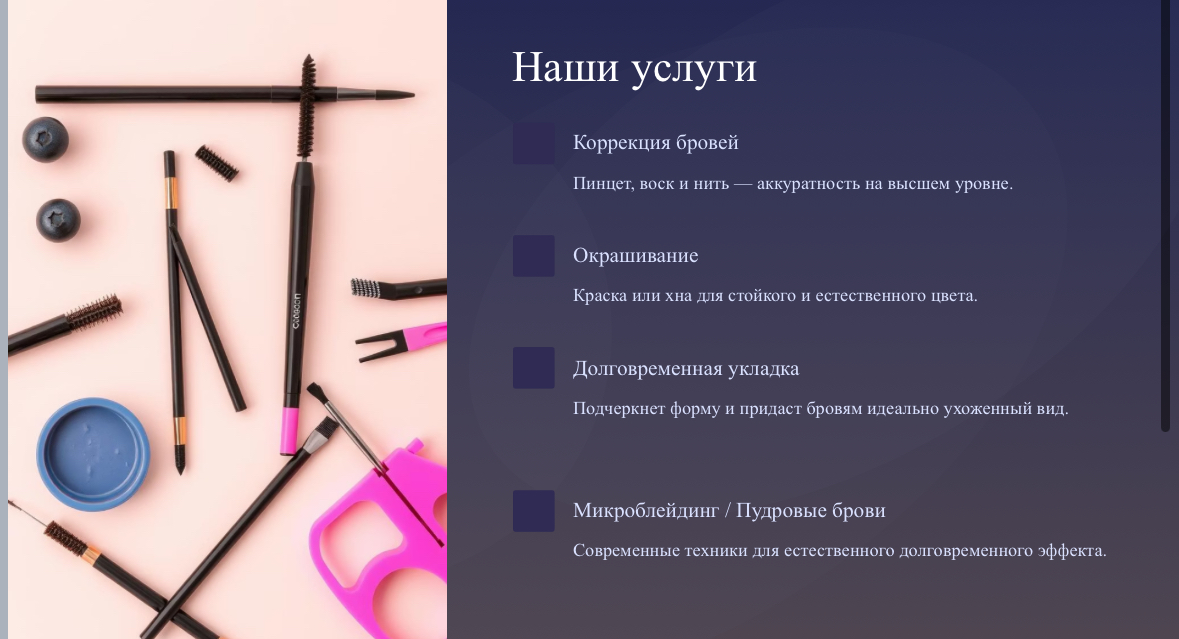 Наши услуги

Коррекция бровей

Пинцет, воск и нить — аккуратность на высшем уровне.

Окрашивание

Краска или хна для стойкого и естественного цвета.

Долговременная укладка

Подчеркнет форму и придаст бровям идеально ухоженный вид.

Микроблейдинг / Пудровые брови

Современные техники для естественного долговременного эффекта.